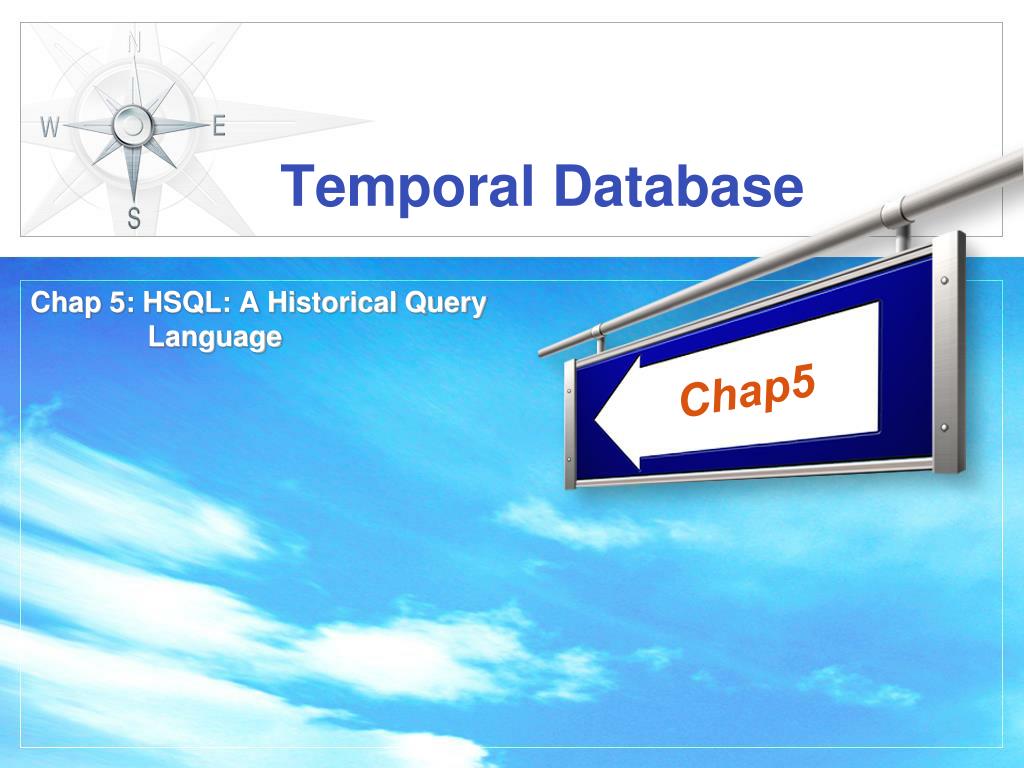 N
W
E
S

Temporal Database

Chap 5: HSQL: A Historical Query Language

Chap5